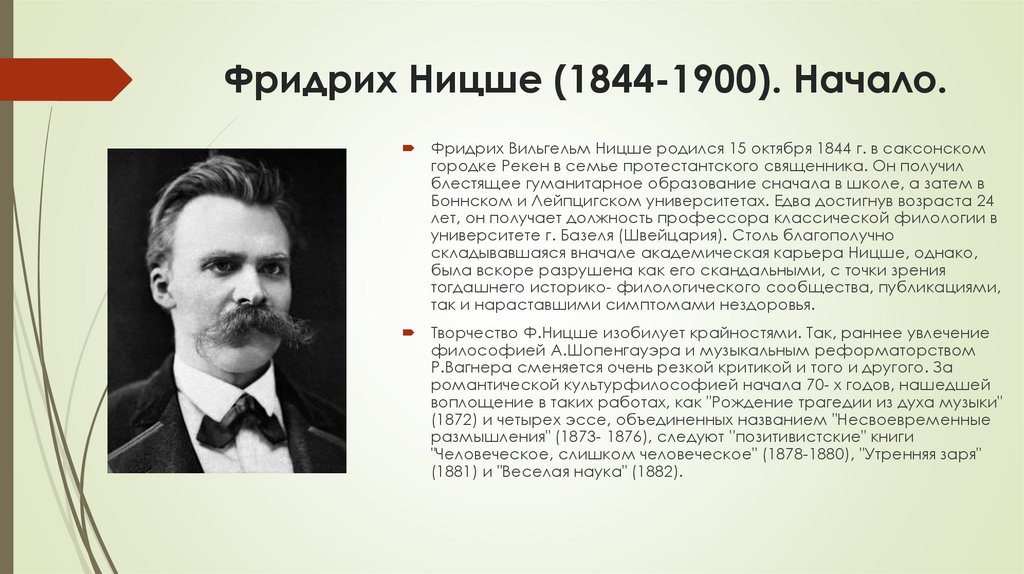 Фридрих Ницше (1844-1900). Начало.

Фридрих Вильгельм Ницше родился 15 октября 1844 г. в саксонском городке Рекен в семье протестантского священника. Он получил блестящее гуманитарное образование сначала в школе, а затем в Боннском и Лейпцигском университетах. Едва достигнув возраста 24 лет, он получает должность профессора классической филологии в университете г. Базеля (Швейцария). Столь благополучно складывавшаяся вначале академическая карьера Ницше, однако, была вскоре разрушена как его скандальными, с точки зрения тогдашнего историко- филологического сообщества, публикациями, так и нараставшими симптомами нездоровья.

Творчество Ф.Ницше изобилует крайностями. Так, раннее увлечение философией А.Шопенгауэра и музыкальным реформаторством Р.Вагнера сменяется очень резкой критикой и того и другого. За романтической культурфилософией начала 70- х годов, нашедшей воплощение в таких работах, как "Рождение трагедии из духа музыки" (1872) и четырех эссе, объединенных названием "Несвоевременные размышления" (1873- 1876), следуют "позитивистские" книги "Человеческое, слишком человеческое" (1878-1880), "Утренняя заря" (1881) и "Веселая наука" (1882).